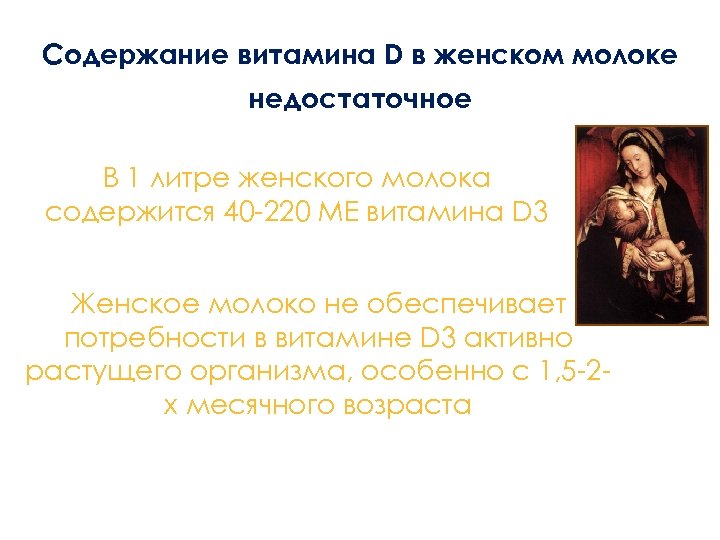 Содержание витамина D в женском молоке недостаточное

В 1 литре женского молока содержится 40-220 МЕ витамина D3

Женское молоко не обеспечивает потребности в витамине D3 активно растущего организма, особенно с 1,5-2-х месячного возраста